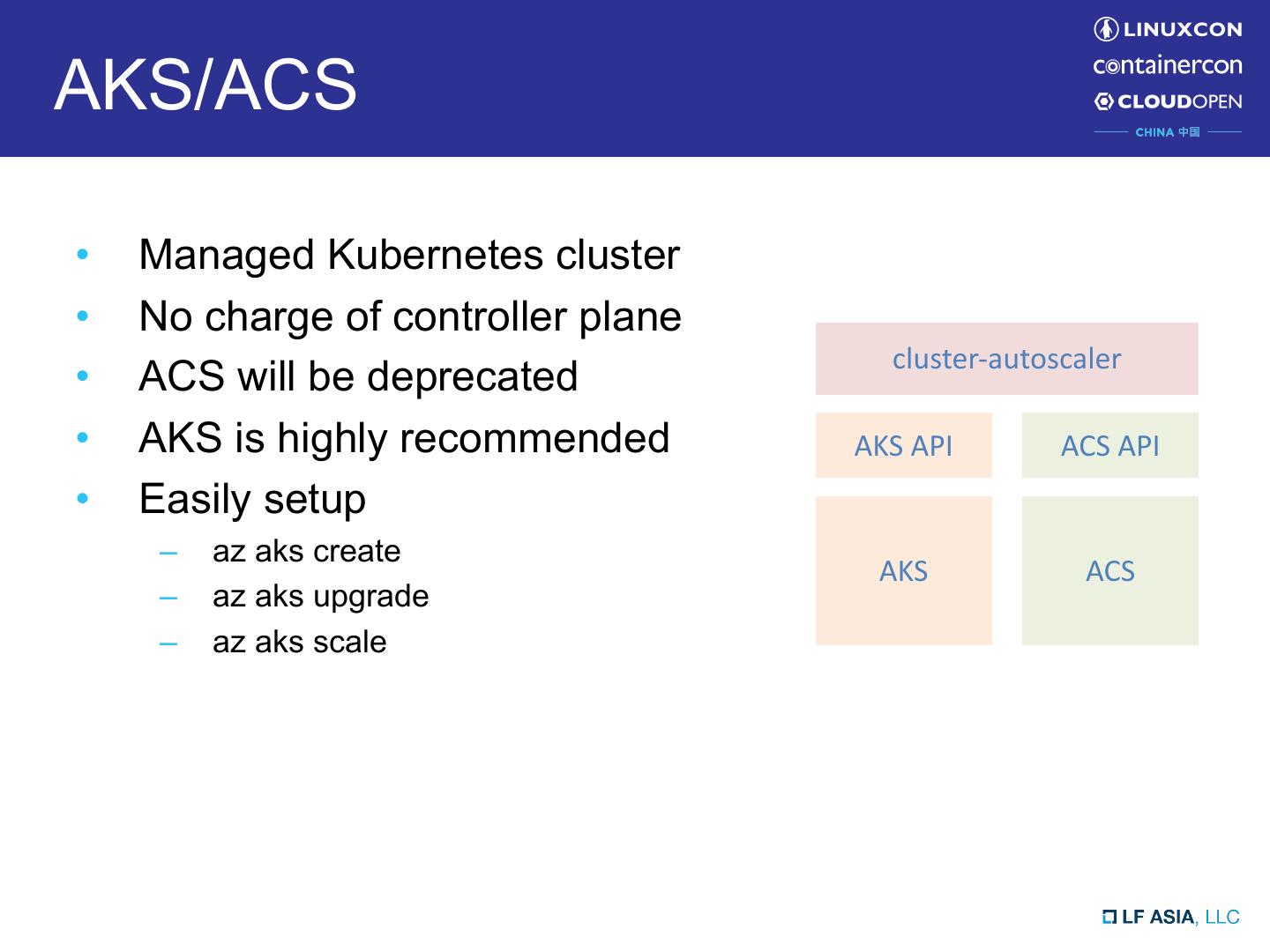 AKS/ACS

LINUXCON
containercon
CLOUDOPEN
CHINA 中国

• Managed Kubernetes cluster
• No charge of controller plane
• ACS will be deprecated
• AKS is highly recommended
• Easily setup
– az aks create
– az aks upgrade
– az aks scale

cluster-autoscaler

AKS API

ACS API

AKS

ACS

LF ASIA, LLC